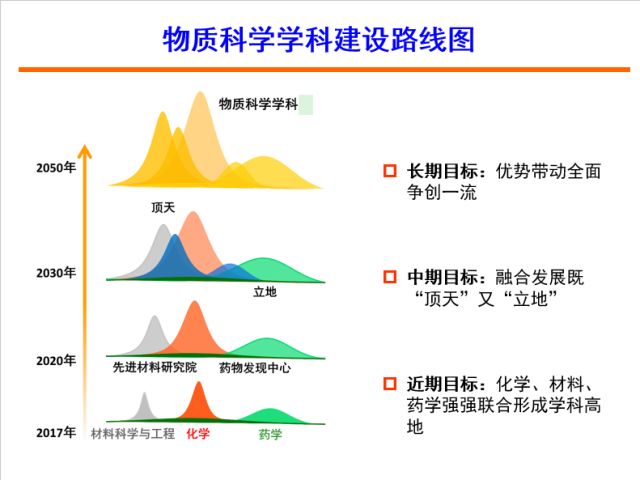 物质科学学科建设路线图

物质科学学科

2050年

顶天

2030年

立地

2020年

先进材料研究院　药物发现中心

2017年　材料科学与工程　化学　药学

长期目标：优势带动全面争创一流

中期目标：融合发展既“顶天”又“立地”

近期目标：化学、材料、药学强强联合形成学科高地